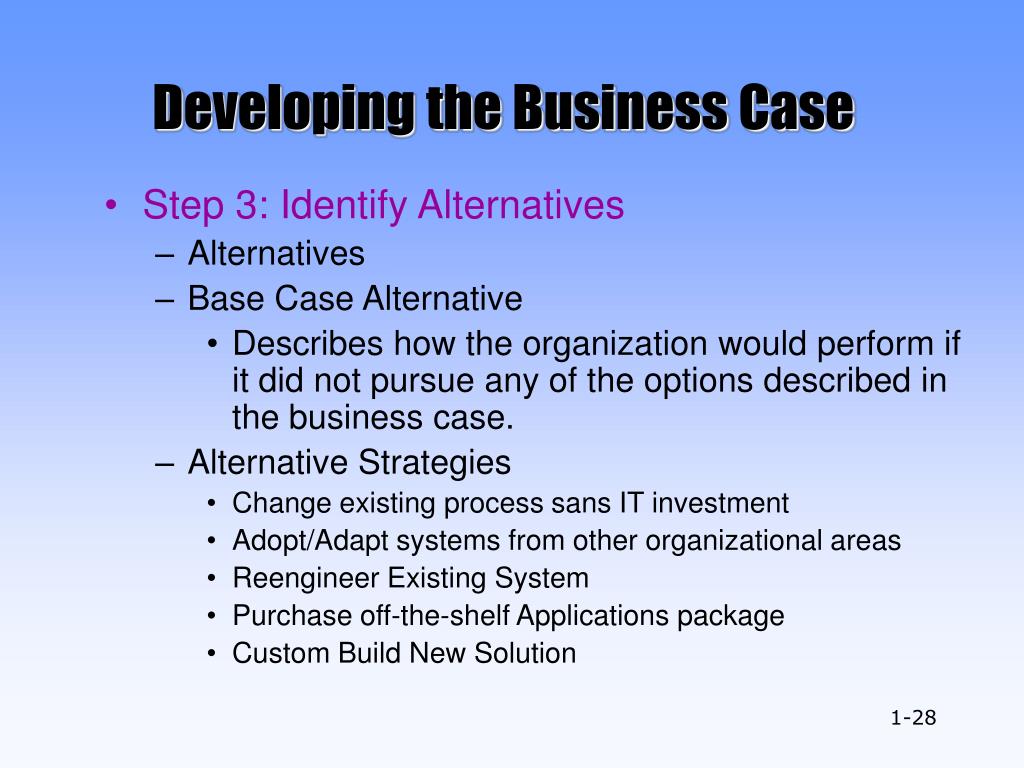 Developing the Business Case

• Step 3: Identify Alternatives
– Alternatives
– Base Case Alternative
• Describes how the organization would perform if it did not pursue any of the options described in the business case.
– Alternative Strategies
• Change existing process sans IT investment
• Adopt/Adapt systems from other organizational areas
• Reengineer Existing System
• Purchase off-the-shelf Applications package
• Custom Build New Solution

1-28